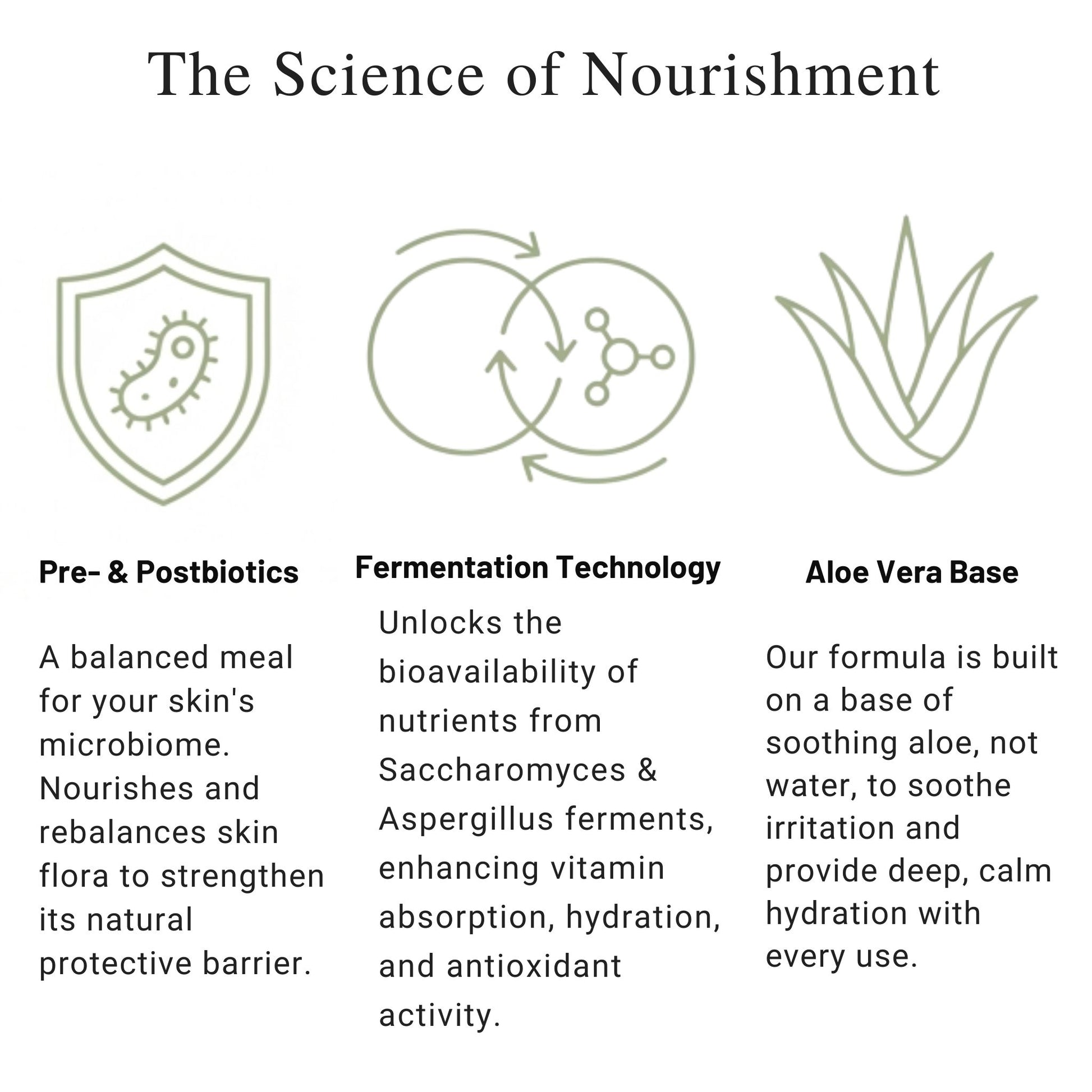 The Science of Nourishment

Pre- & Postbiotics

A balanced meal for your skin's microbiome. Nourishes and rebalances skin flora to strengthen its natural protective barrier.

Fermentation Technology

Unlocks the bioavailability of nutrients from Saccharomyces & Aspergillus ferments, enhancing vitamin absorption, hydration, and antioxidant activity.

Aloe Vera Base

Our formula is built on a base of soothing aloe, not water, to soothe irritation and provide deep, calm hydration with every use.